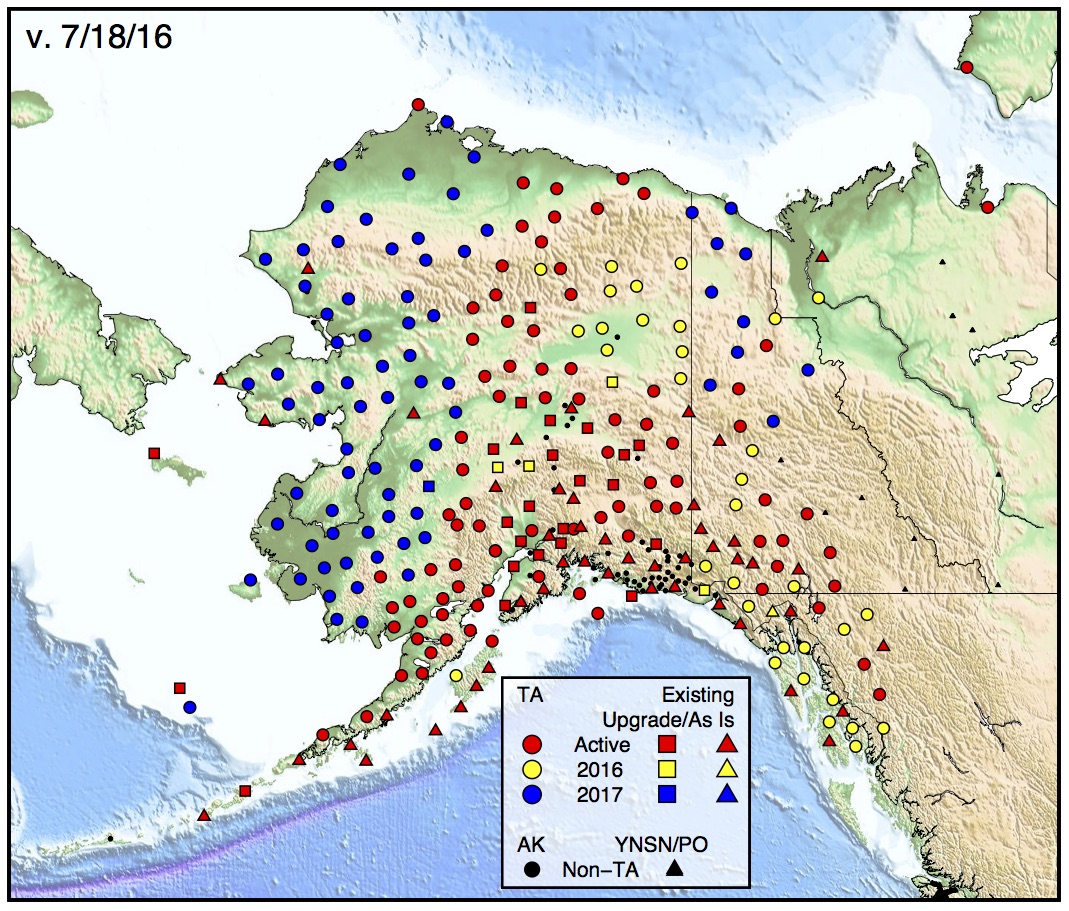 v. 7/18/16

TA

Existing
Upgrade/As Is

Active
2016
2017

AK
YNSN/PO
Non−TA